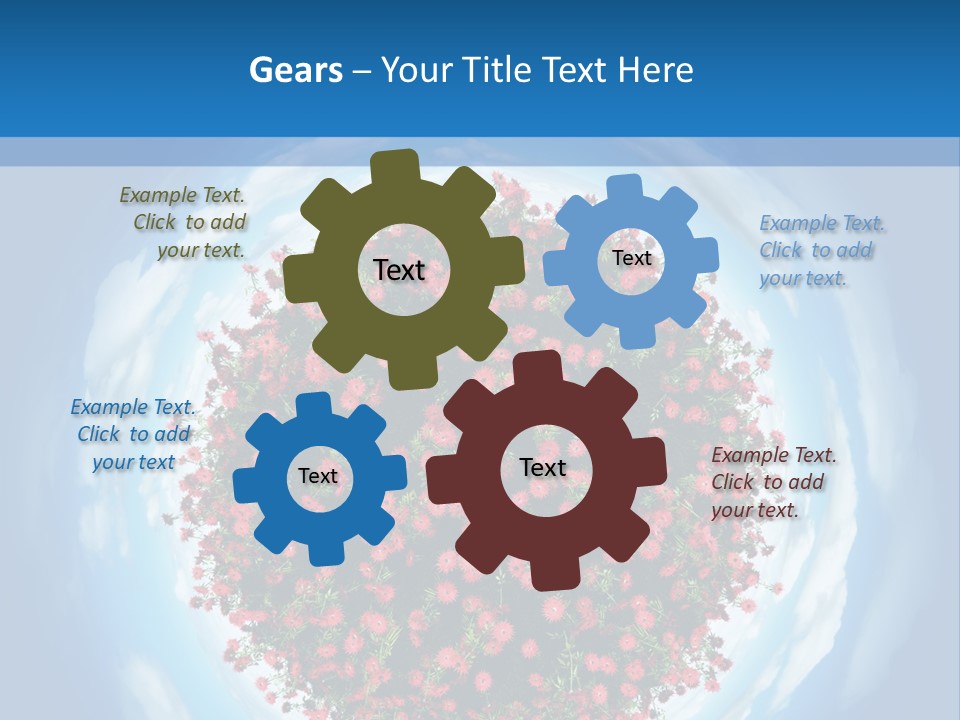 Gears – Your Title Text Here

Example Text. Click to add your text.

Text

Text

Example Text. Click to add your text.

Example Text. Click to add your text

Text

Text

Example Text. Click to add your text.